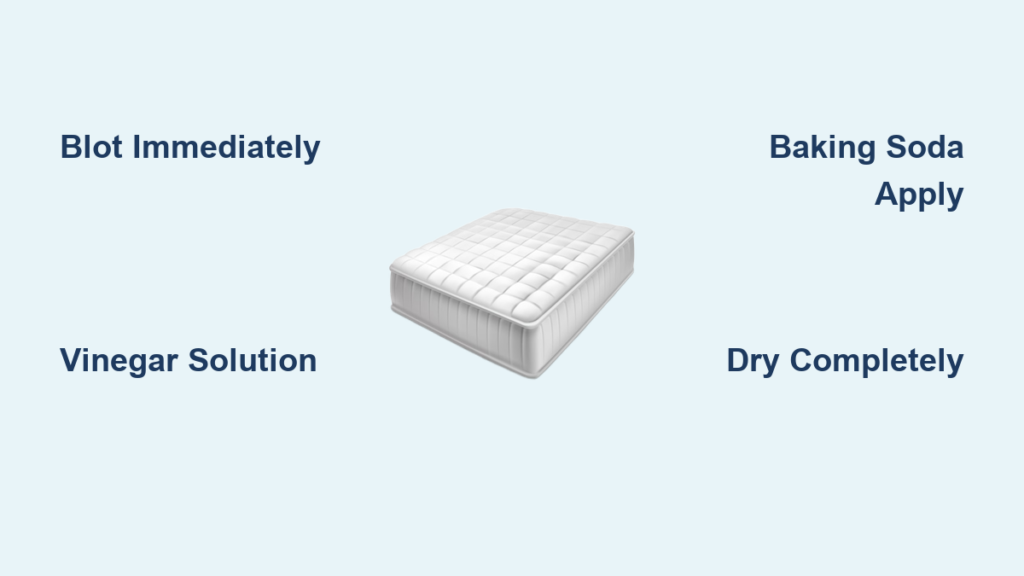 Blot Immediately

Baking Soda Apply

Vinegar Solution

Dry Completely